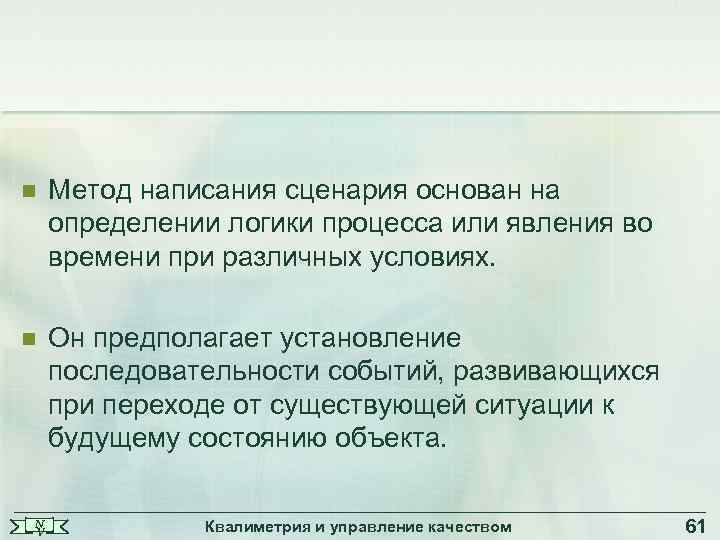 Метод написания сценария основан на определении логики процесса или явления во времени при различных условиях.

Он предполагает установление последовательности событий, развивающихся при переходе от существующей ситуации к будущему состоянию объекта.

Квалиметрия и управление качеством

61